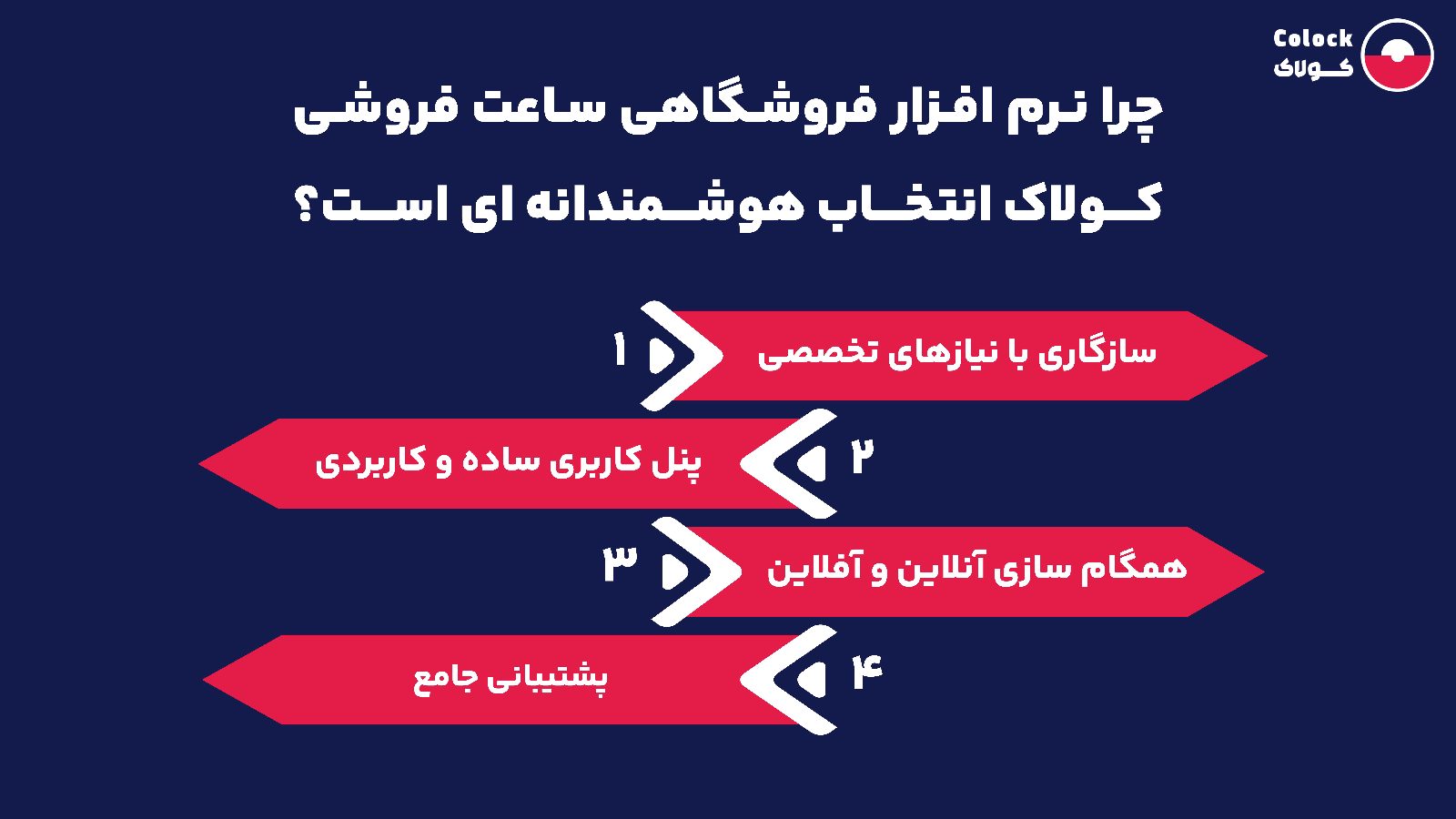 Colock
کولاک

چرا نرم افزار فروشگاهی ساعت فروشی کولاک انتخاب هوشمندانه ای است؟

۱ سازگاری با نیازهای تخصصی

۲ پنل کاربری ساده و کاربردی

۳ همگام سازی آنلاین و آفلاین

۴ پشتیبانی جامع